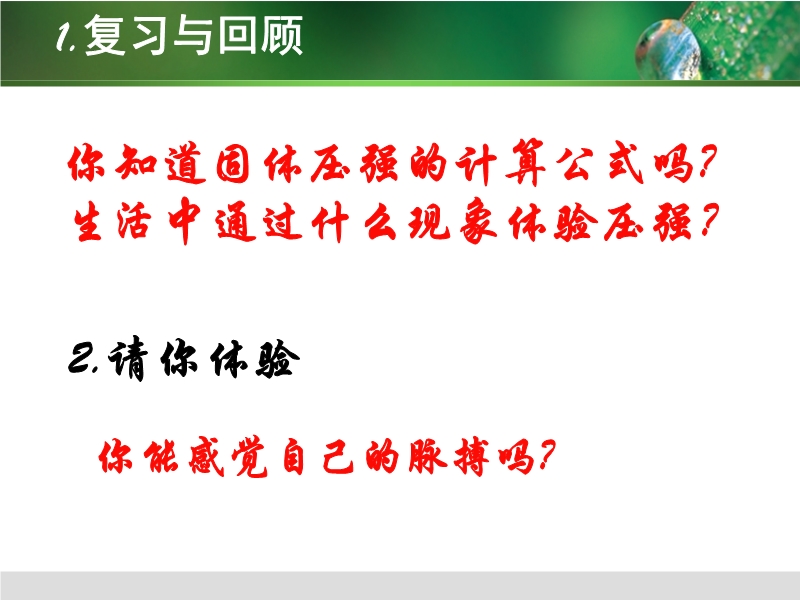 1.复习与回顾

你知道固体压强的计算公式吗?
生活中通过什么现象体验压强?

2.请你体验

你能感觉自己的脉搏吗?